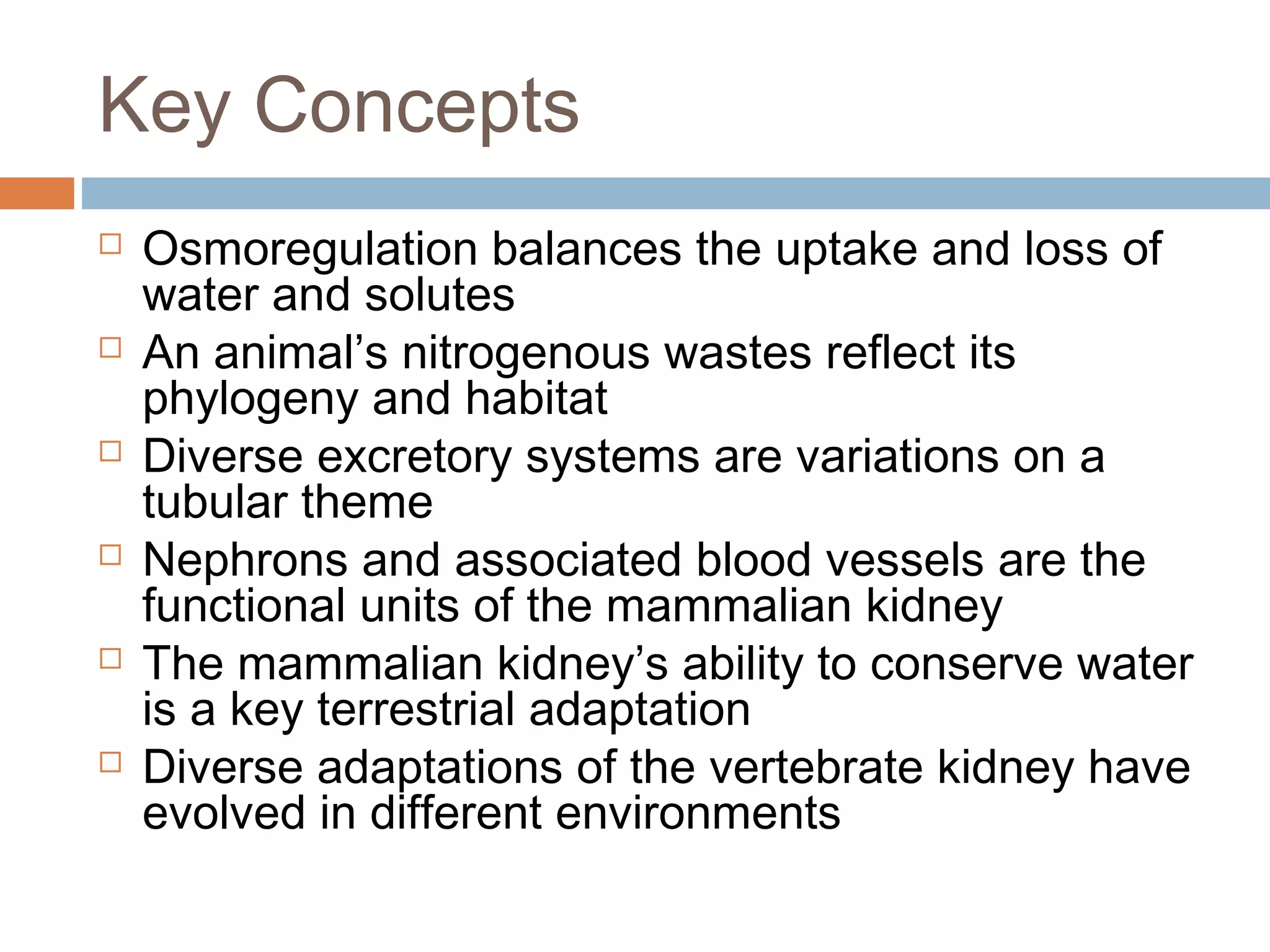 Key Concepts

□ Osmoregulation balances the uptake and loss of water and solutes
□ An animal’s nitrogenous wastes reflect its phylogeny and habitat
□ Diverse excretory systems are variations on a tubular theme
□ Nephrons and associated blood vessels are the functional units of the mammalian kidney
□ The mammalian kidney’s ability to conserve water is a key terrestrial adaptation
□ Diverse adaptations of the vertebrate kidney have evolved in different environments